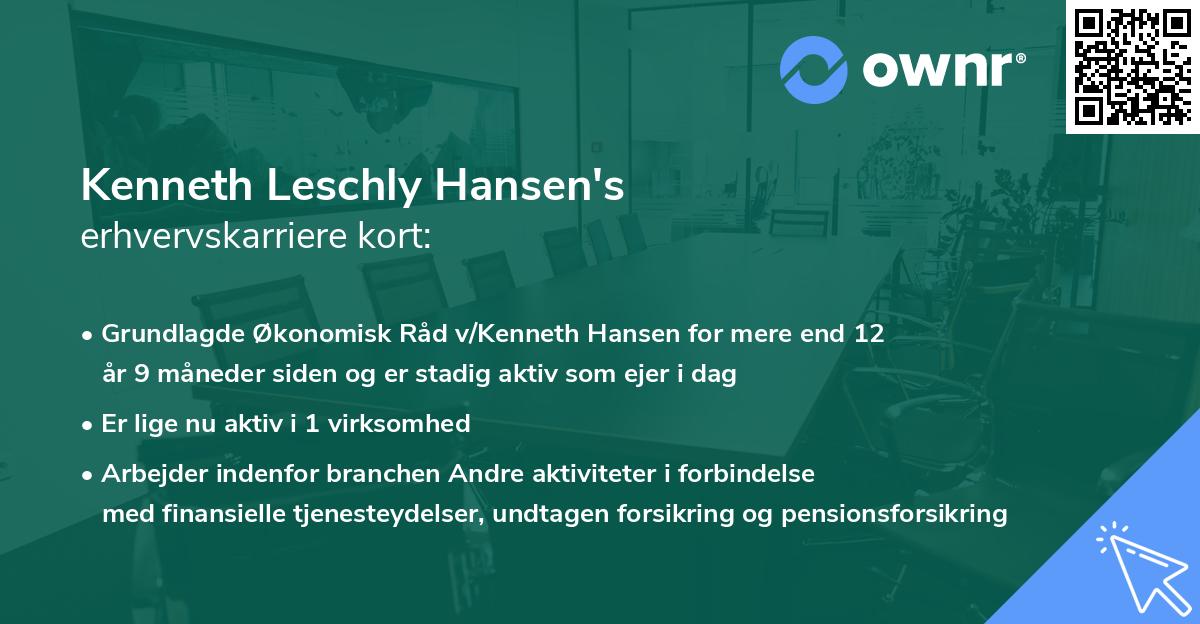 ownr®

Kenneth Leschly Hansen's
erhvervskarriere kort:

• Grundlagde Økonomisk Råd v/Kenneth Hansen for mere end 12 år 9 måneder siden og er stadig aktiv som ejer i dag

• Er lige nu aktiv i 1 virksomhed

• Arbejder indenfor branchen Andre aktiviteter i forbindelse med finansielle tjenesteydelser, undtagen forsikring og pensionsforsikring